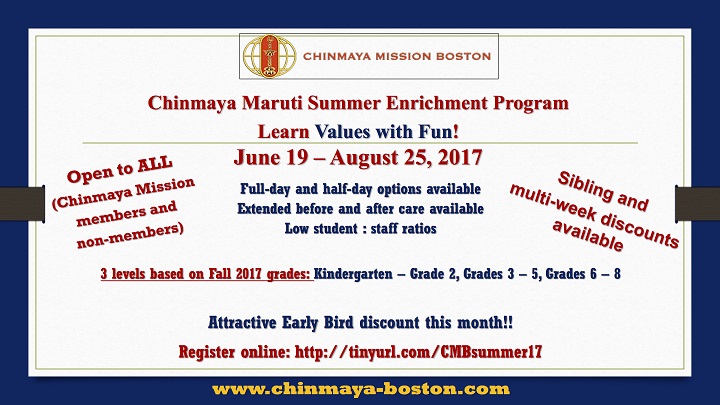 CHINMAYA MISSION BOSTON

Chinmaya Maruti Summer Enrichment Program

Learn Values with Fun!

June 19 – August 25, 2017

Open to ALL (Chinmaya Mission members and non-members)

Full-day and half-day options available
Extended before and after care available
Low student : staff ratios

Sibling and multi-week discounts available

3 levels based on Fall 2017 grades: Kindergarten – Grade 2, Grades 3 – 5, Grades 6 – 8

Attractive Early Bird discount this month!!

Register online: http://tinyurl.com/CMBsummer17

www.chinmaya-boston.com